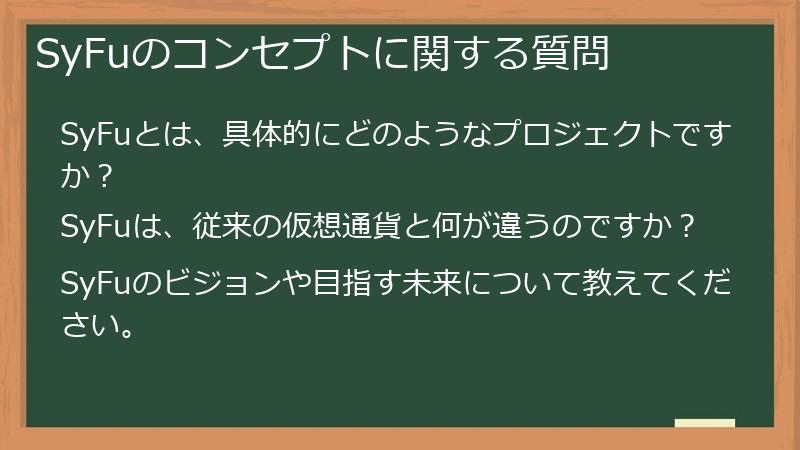 SyFuのコンセプトに関する質問

SyFuとは、具体的にどのようなプロジェクトですか？

SyFuは、従来の仮想通貨と何が違うのですか？

SyFuのビジョンや目指す未来について教えてください。